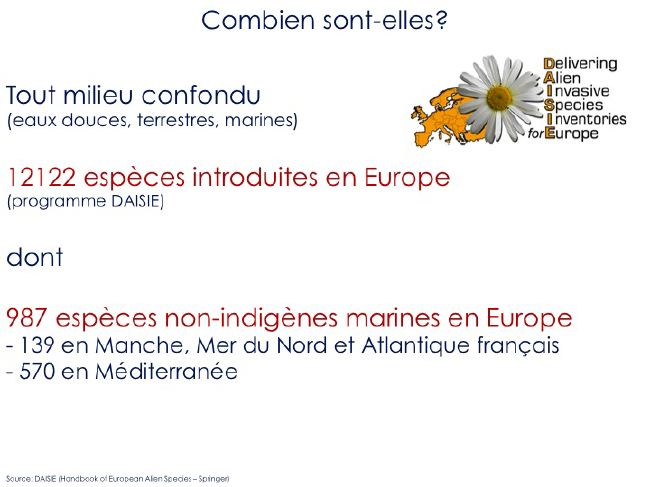 Combien sont-elles?

Tout milieu confondu
(eaux douces, terrestres, marines)

Delivering
Alien
Invasive
Species
Inventories
for Europe

12122 espèces introduites en Europe
(programme DAISIE)

dont

987 espèces non-indigènes marines en Europe
- 139 en Manche, Mer du Nord et Atlantique français
- 570 en Méditerranée

Source: DAISIE (Handbook of European Alien Species – Springer)